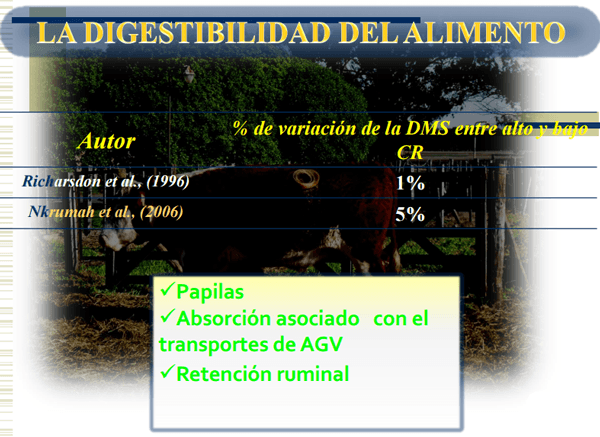 LA DIGESTIBILIDAD DEL ALIMENTO

| Autor | % de variación de la DMS entre alto y bajo CR |
|---|---|
| Richarsdon et al., (1996) | 1% |
| Nkrumah et al., (2006) | 5% |

✓Papilas
✓Absorción asociado con el transportes de AGV
✓Retención ruminal